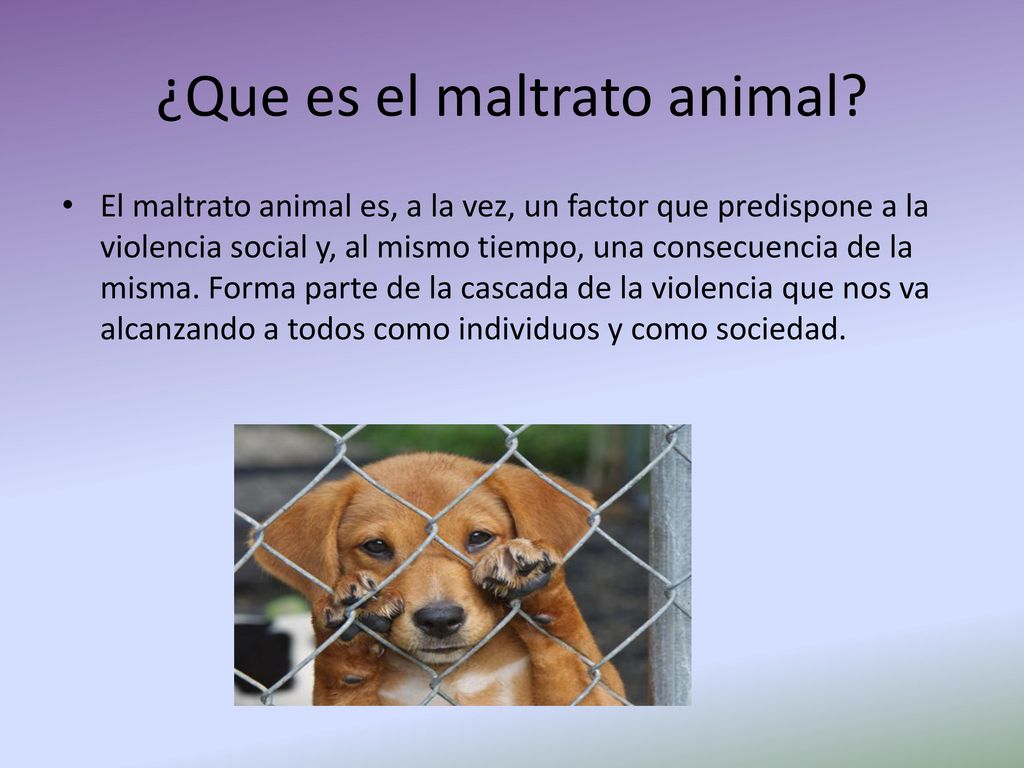 ¿Que es el maltrato animal?

• El maltrato animal es, a la vez, un factor que predispone a la violencia social y, al mismo tiempo, una consecuencia de la misma. Forma parte de la cascada de la violencia que nos va alcanzando a todos como individuos y como sociedad.